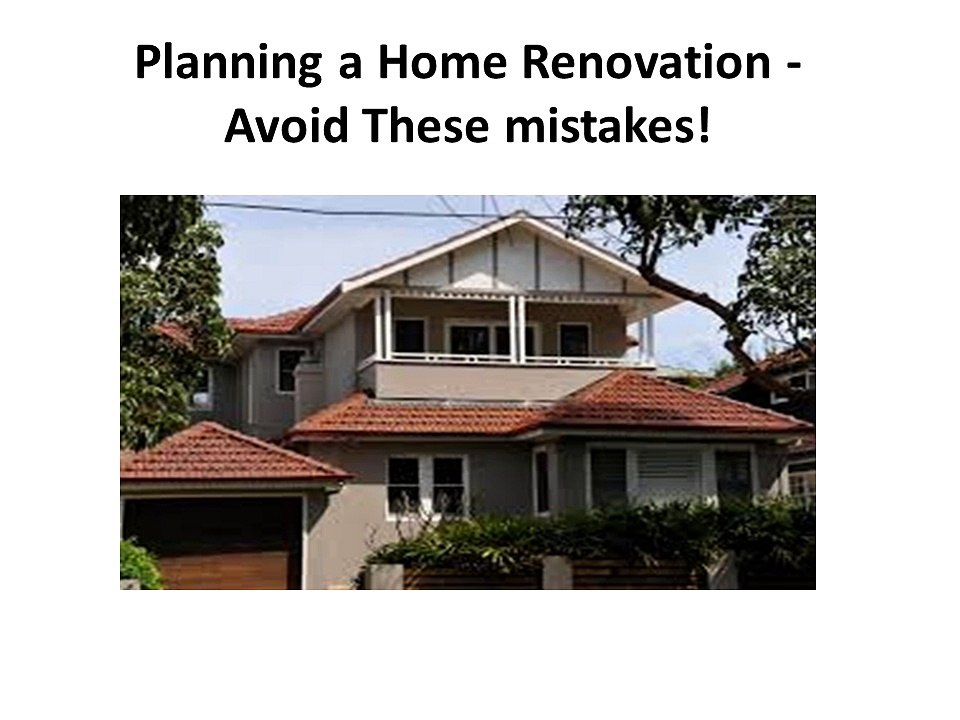 Planning a Home Renovation - Avoid These mistakes!